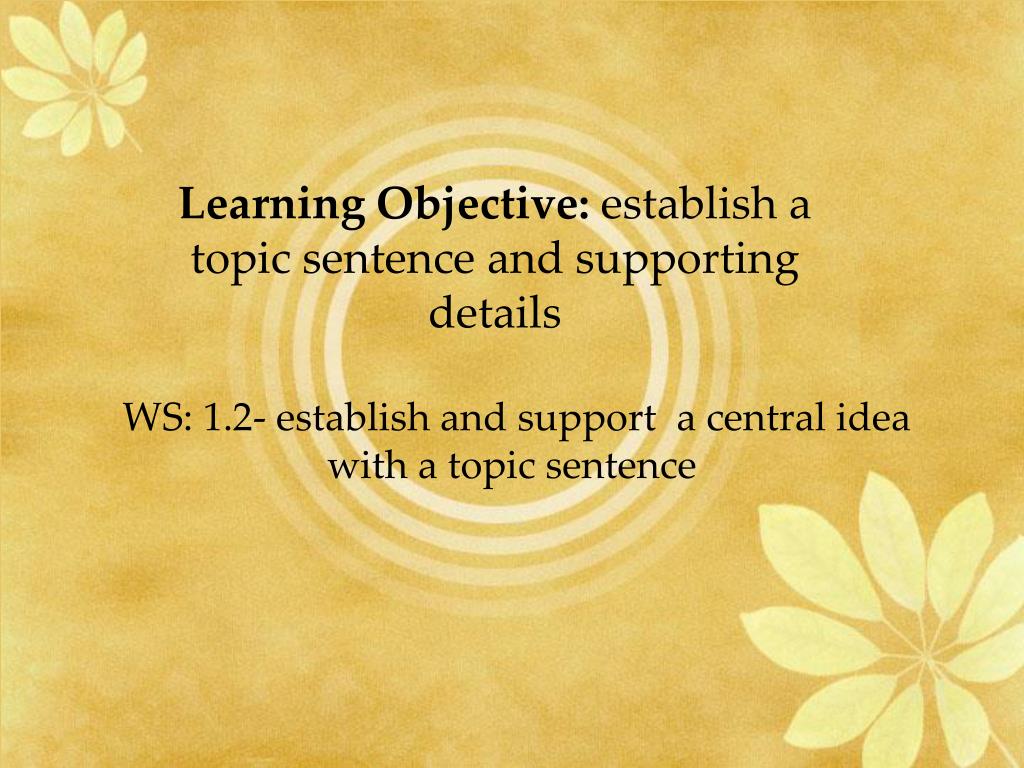 Learning Objective: establish a topic sentence and supporting details

WS: 1.2- establish and support a central idea with a topic sentence